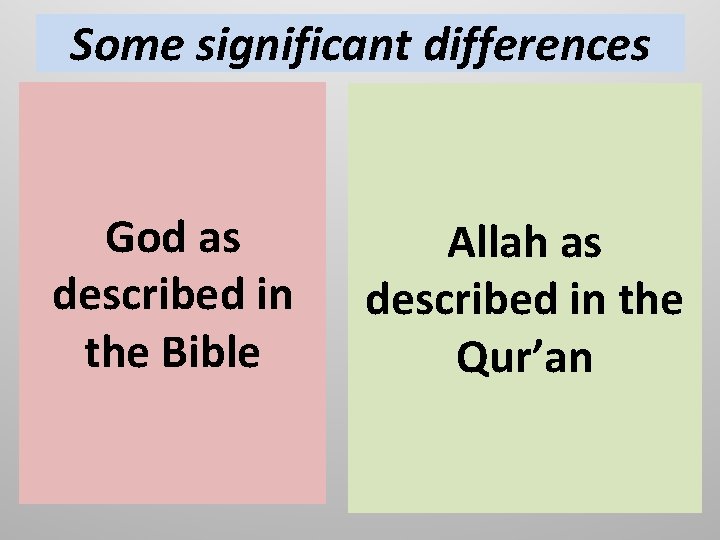 Some significant differences

God as described in the Bible

Allah as described in the Qur’an